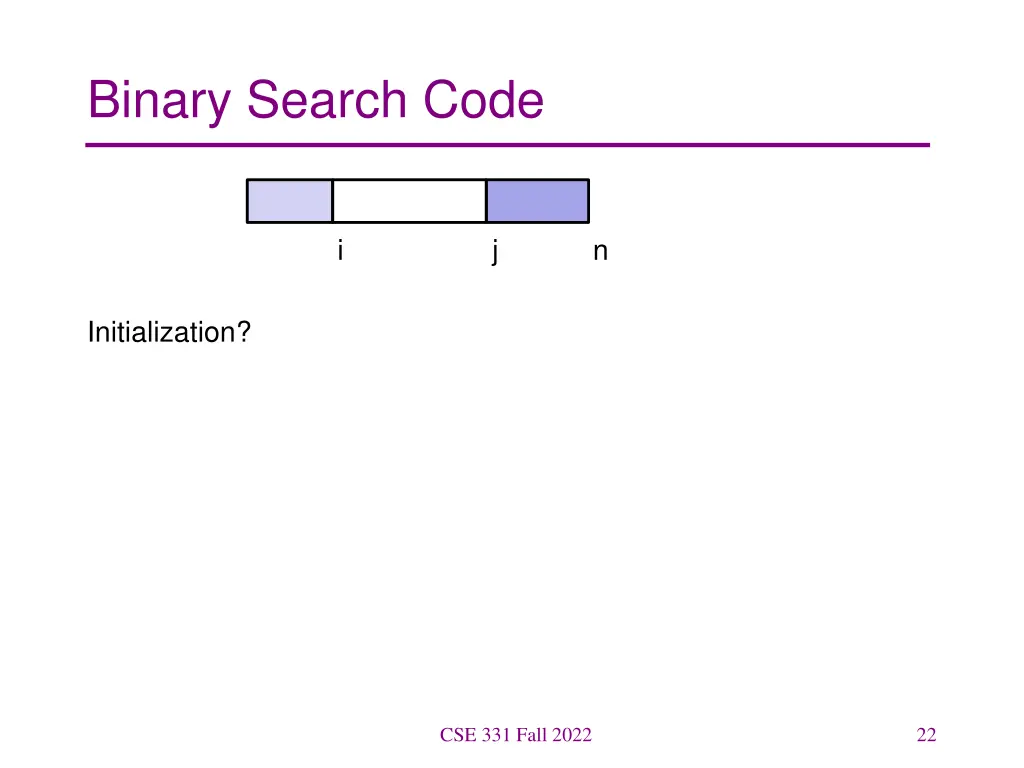 Binary Search Code

i j n

Initialization?

CSE 331 Fall 2022

22